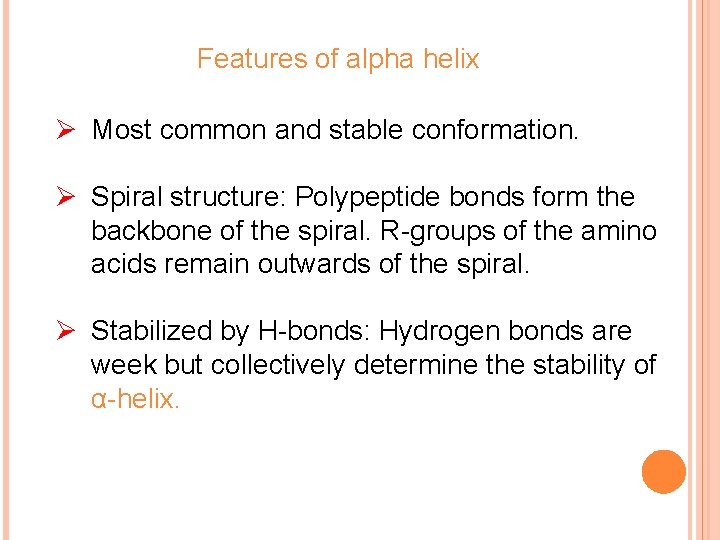 Features of alpha helix

➢ Most common and stable conformation.

➢ Spiral structure: Polypeptide bonds form the backbone of the spiral. R-groups of the amino acids remain outwards of the spiral.

➢ Stabilized by H-bonds: Hydrogen bonds are week but collectively determine the stability of α-helix.